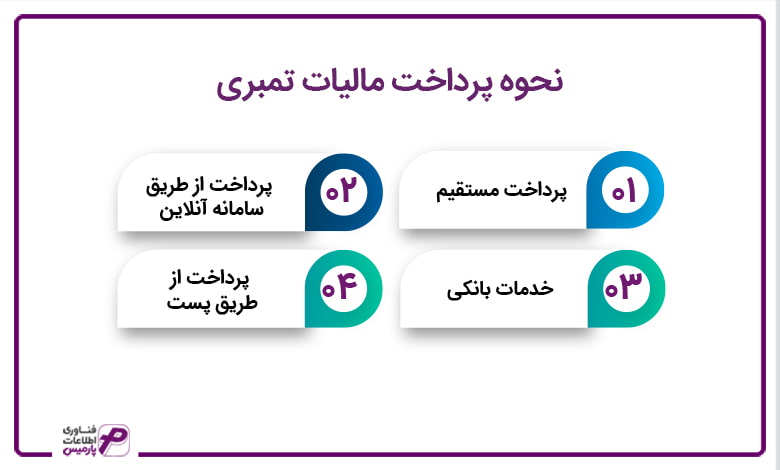 نحوه پرداخت مالیات تمبری

۰۱ پرداخت مستقیم

۰۲ پرداخت از طریق سامانه آنلاین

۰۳ خدمات بانکی

۰۴ پرداخت از طریق پست

فناوری اطلاعات پارمیس